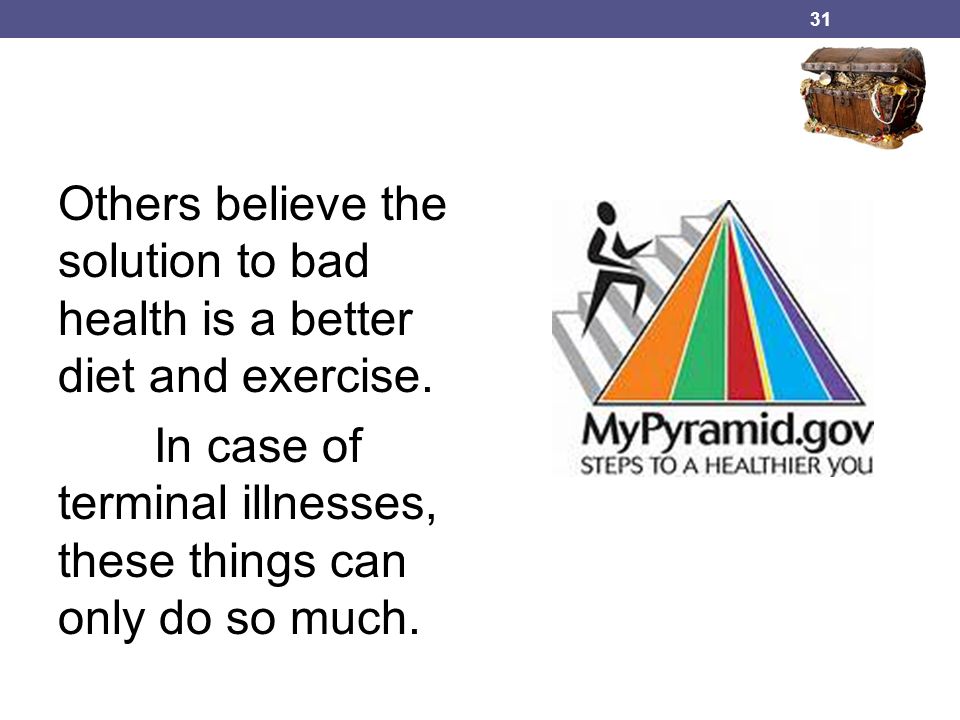 31

Others believe the solution to bad health is a better diet and exercise.

In case of terminal illnesses, these things can only do so much.

MyPyramid.gov
STEPS TO A HEALTHIER YOU